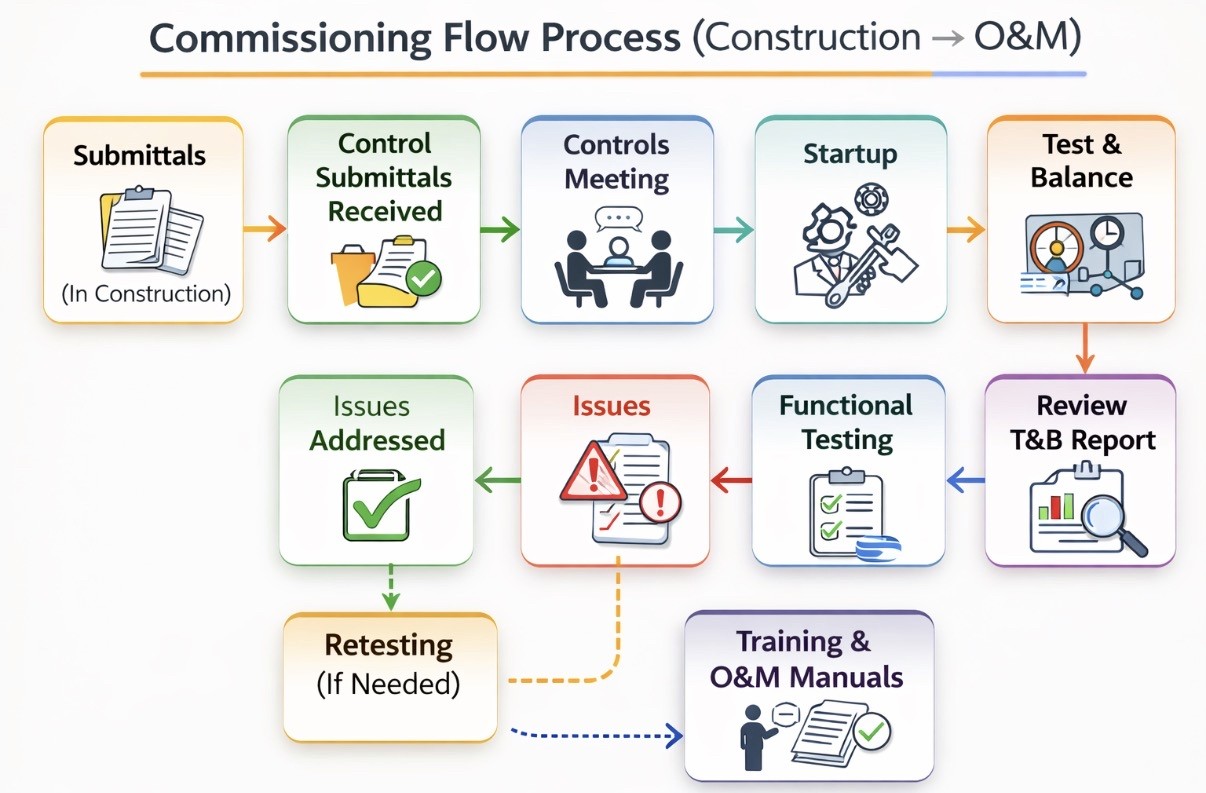 Commissioning Flow Process (Construction → O&M)

Submittals
(In Construction)

Control Submittals Received

Controls Meeting

Startup

Test & Balance

Review T&B Report

Functional Testing

Issues

Issues Addressed

Retesting
(If Needed)

Training & O&M Manuals